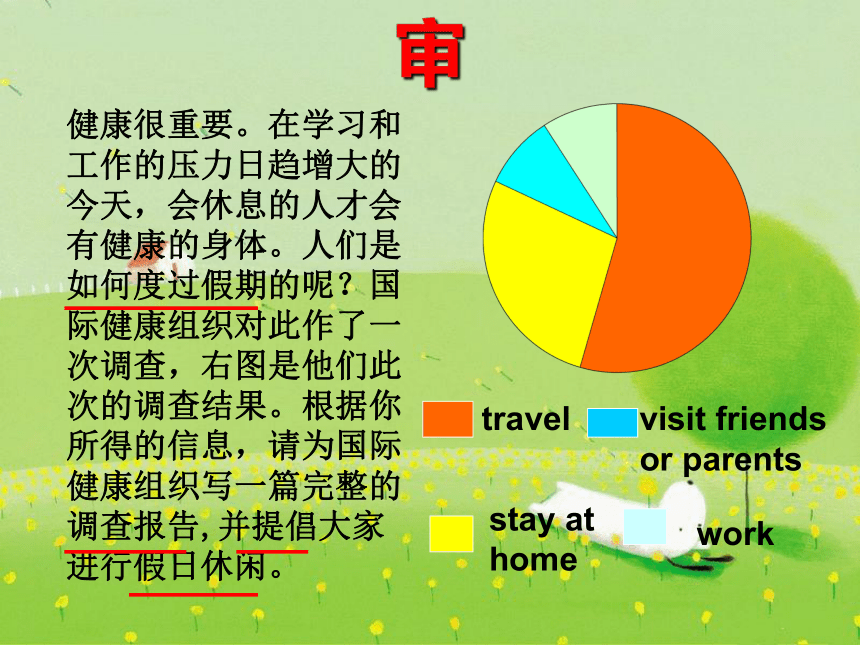 审

健康很重要。在学习和工作的压力日趋增大的今天，会休息的人才会有健康的身体。人们是如何度过假期的呢？国际健康组织对此作了一次调查，右图是他们此次的调查结果。根据你所得的信息，请为国际健康组织写一篇完整的调查报告,并提倡大家进行假日休闲。

travel
visit friends or parents
stay at home
work